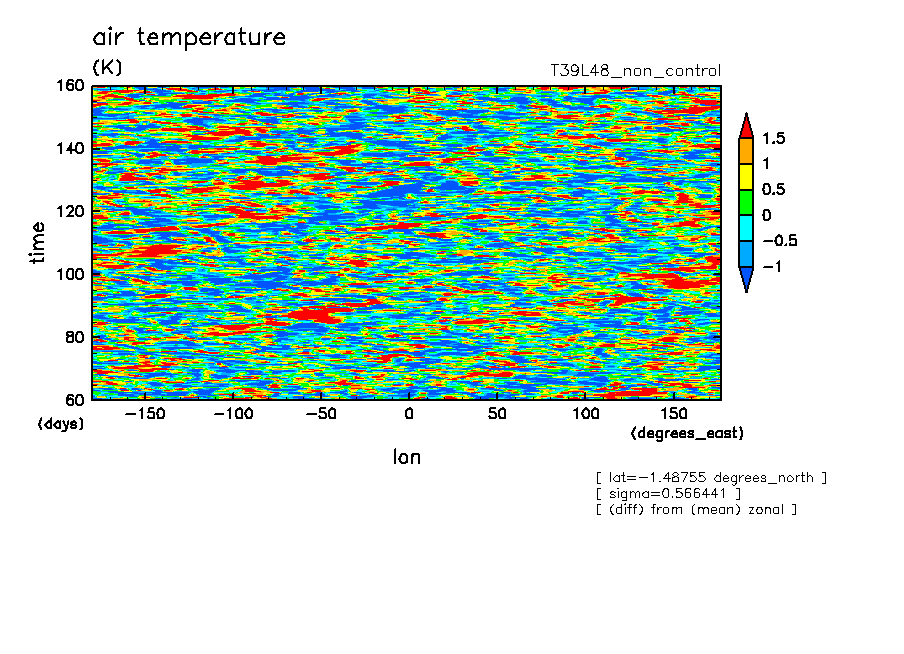 air temperature
(K)
T39L48_non_control

160
140
120
100
80
60
time
(days)

−150 −100 −50 0 50 100 150
(degrees_east)
lon

1.5
1
0.5
0
−0.5
−1

[ lat=−1.48755 degrees_north ]
[ sigma=0.566441 ]
[ (diff) from (mean) zonal ]